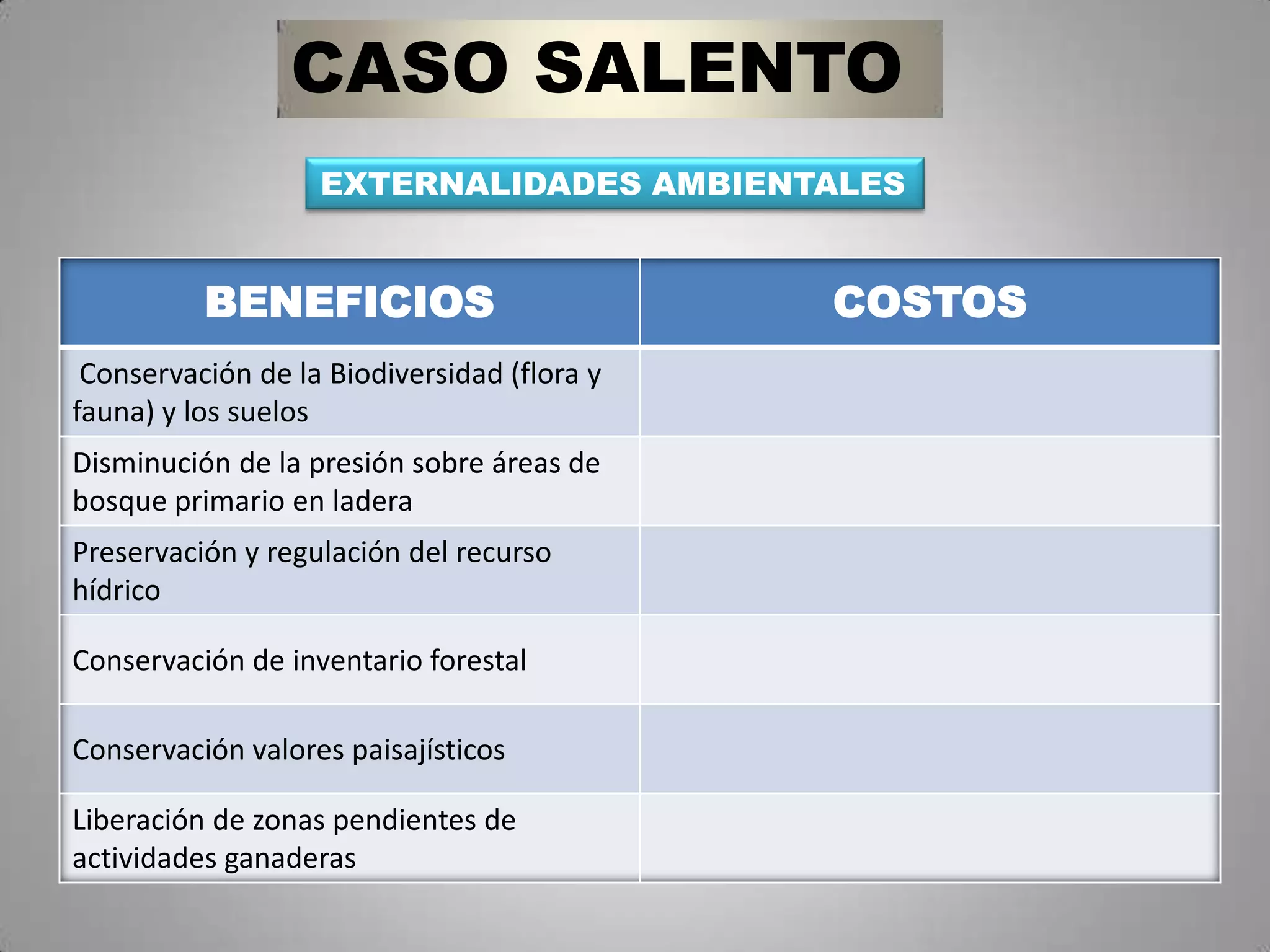 CASO SALENTO

EXTERNALIDADES AMBIENTALES

| BENEFICIOS | COSTOS |
|---|---|
| Conservación de la Biodiversidad (flora y fauna) y los suelos | |
| Disminución de la presión sobre áreas de bosque primario en ladera | |
| Preservación y regulación del recurso hídrico | |
| Conservación de inventario forestal | |
| Conservación valores paisajísticos | |
| Liberación de zonas pendientes de actividades ganaderas | |